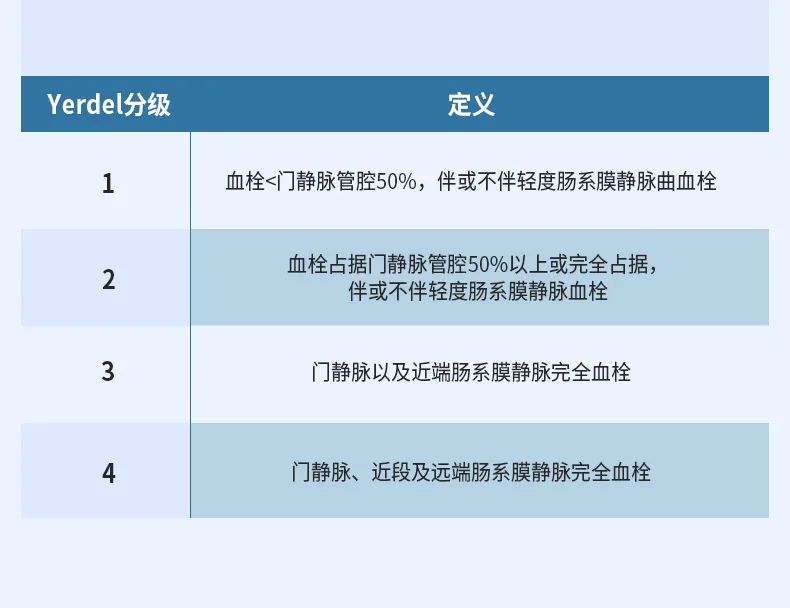 | Yerdel分级 | 定义 |
|---|---|
| 1 | 血栓<门静脉管腔50%，伴或不伴轻度肠系膜静脉曲血栓 |
| 2 | 血栓占据门静脉管腔50%以上或完全占据，伴或不伴轻度肠系膜静脉血栓 |
| 3 | 门静脉以及近端肠系膜静脉完全血栓 |
| 4 | 门静脉、近段及远端肠系膜静脉完全血栓 |